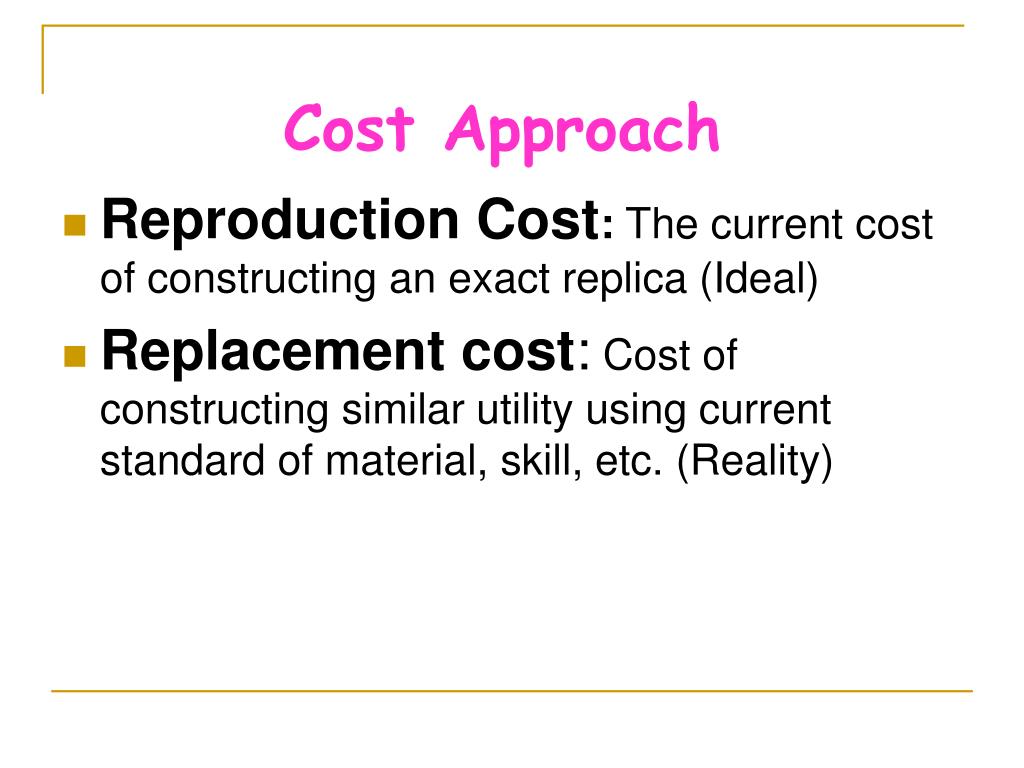 Cost Approach

Reproduction Cost: The current cost of constructing an exact replica (Ideal)

Replacement cost: Cost of constructing similar utility using current standard of material, skill, etc. (Reality)